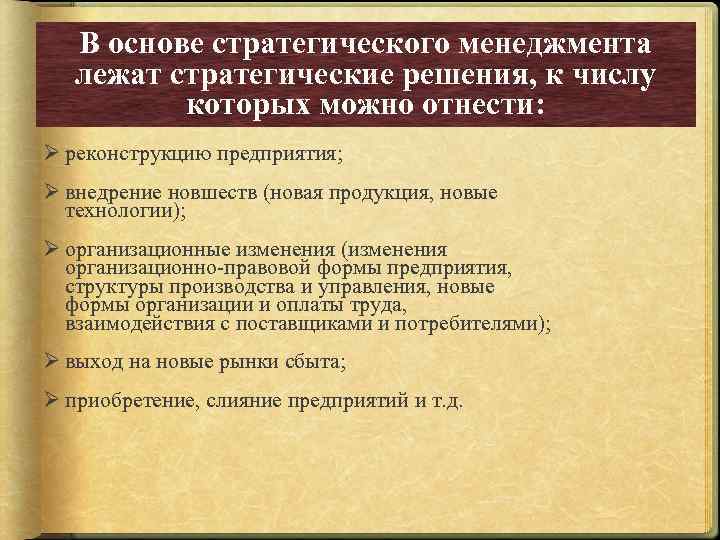 В основе стратегического менеджмента лежат стратегические решения, к числу которых можно отнести:

➢ реконструкцию предприятия;

➢ внедрение новшеств (новая продукция, новые технологии);

➢ организационные изменения (изменения организационно-правовой формы предприятия, структуры производства и управления, новые формы организации и оплаты труда, взаимодействия с поставщиками и потребителями);

➢ выход на новые рынки сбыта;

➢ приобретение, слияние предприятий и т.д.